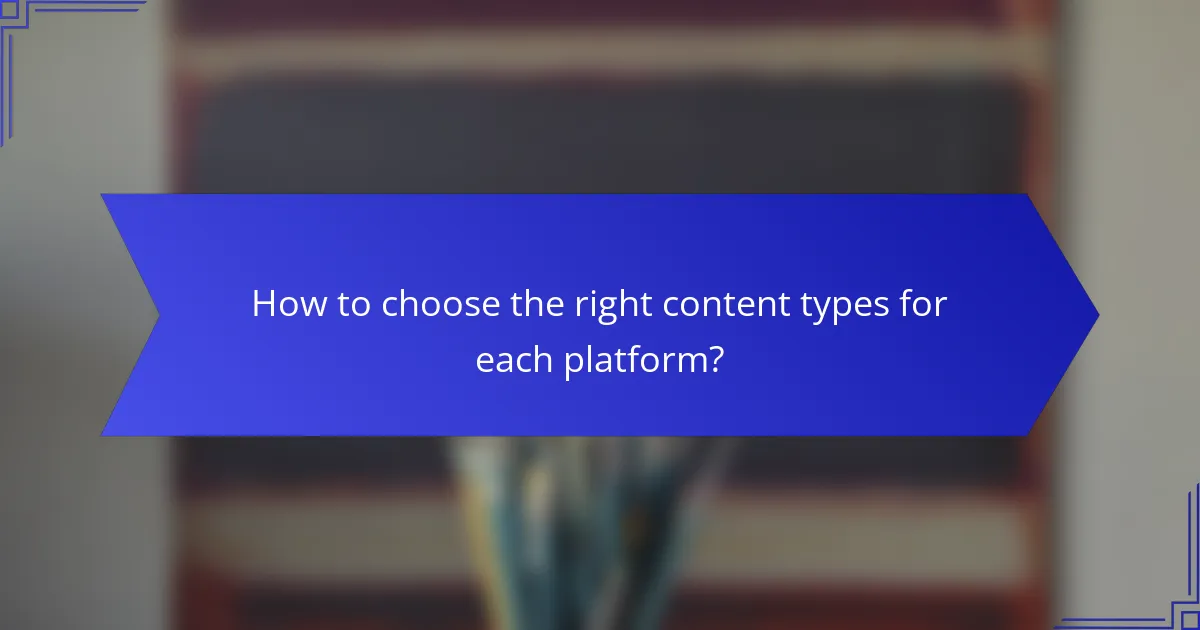 How to choose the right content types for each platform?